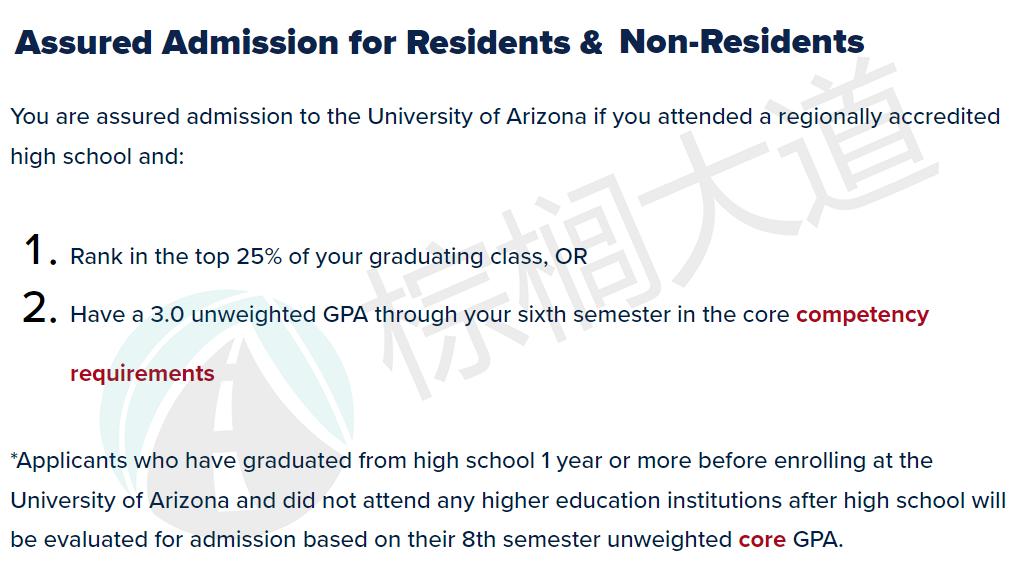 Assured Admission for Residents & Non-Residents

You are assured admission to the University of Arizona if you attended a regionally accredited high school and:

1. Rank in the top 25% of your graduating class, OR
2. Have a 3.0 unweighted GPA through your sixth semester in the core competency requirements

*Applicants who have graduated from high school 1 year or more before enrolling at the University of Arizona and did not attend any higher education institutions after high school will be evaluated for admission based on their 8th semester unweighted core GPA.

棕榈大道